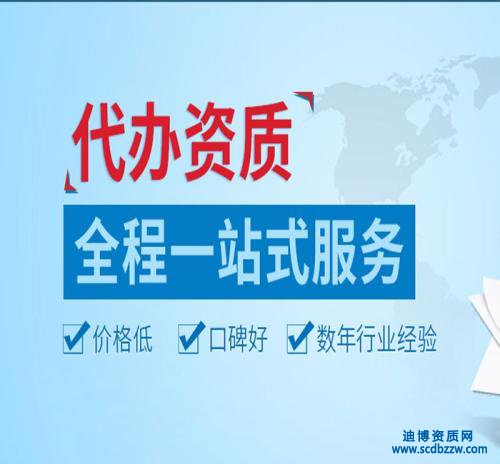 代办资质

全程一站式服务

价格低 口碑好 数年行业经验

迪博资质网
www.scdbzzw.com